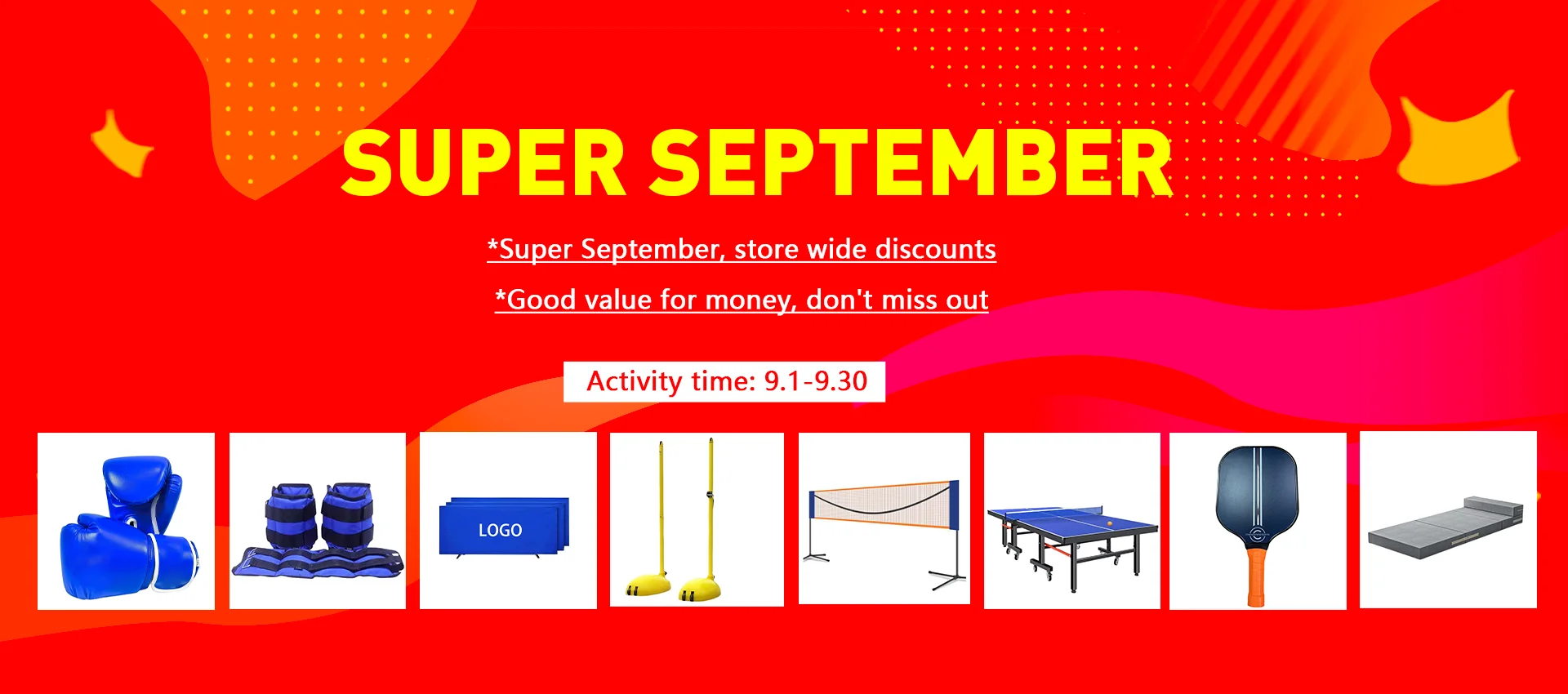 SUPER SEPTEMBER

*Super September, store wide discounts

*Good value for money, don't miss out

Activity time: 9.1-9.30

LOGO